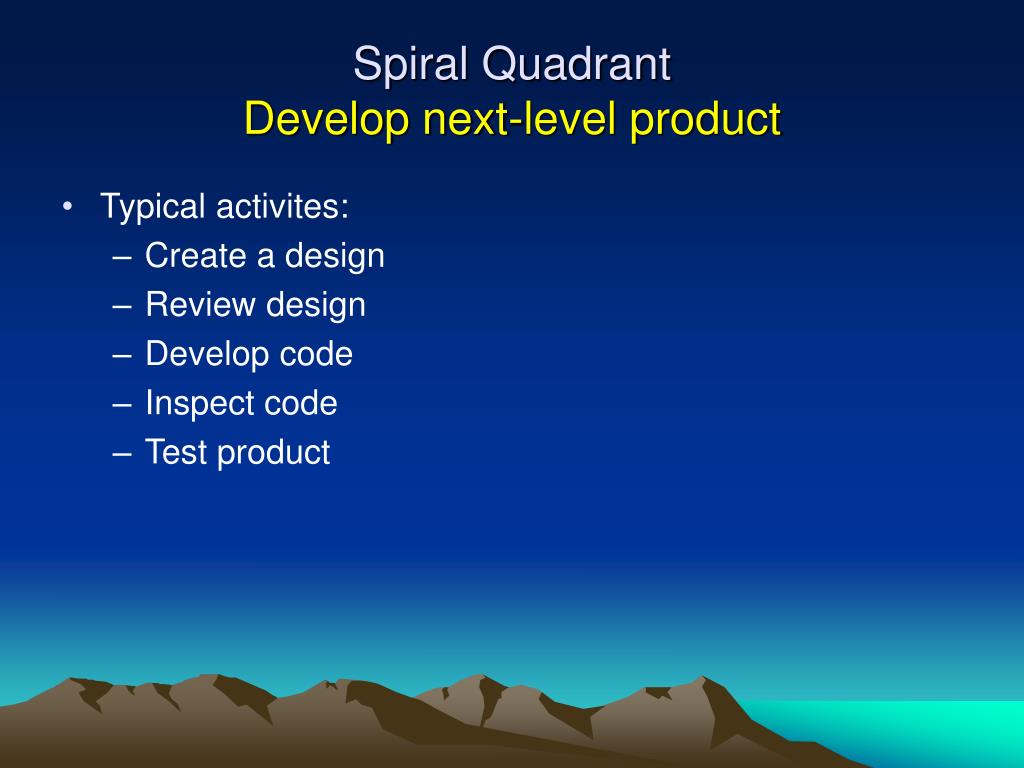 Spiral Quadrant
Develop next-level product

• Typical activites:
– Create a design
– Review design
– Develop code
– Inspect code
– Test product